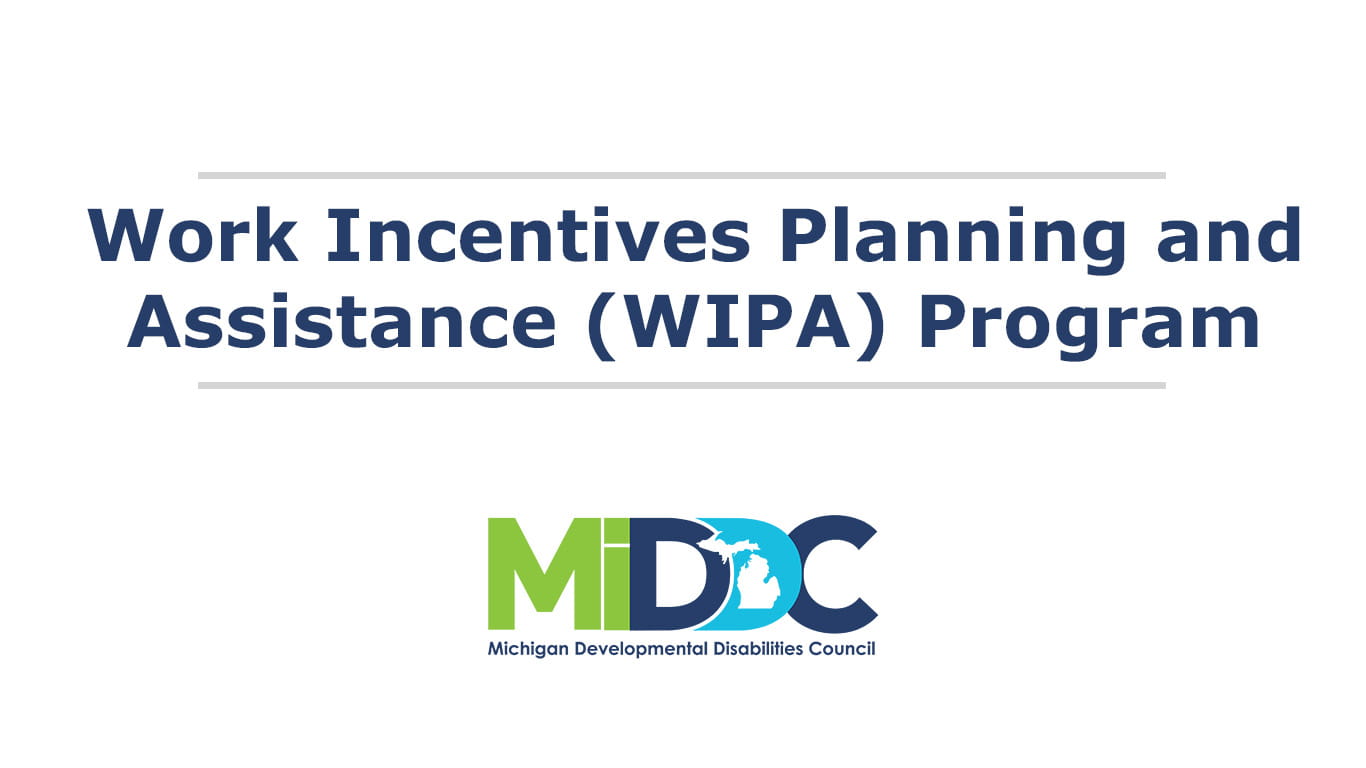 Work Incentives Planning and Assistance (WIPA) Program

MiDDC

Michigan Developmental Disabilities Council